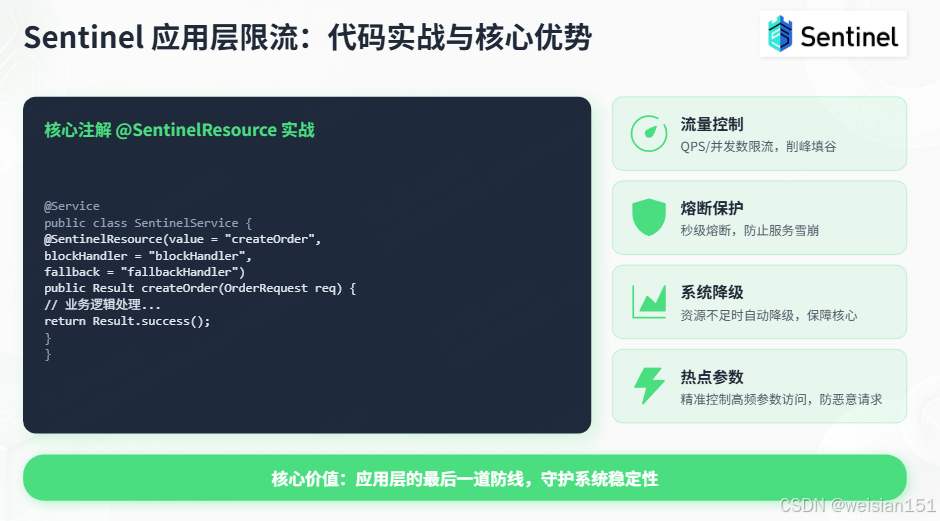 Sentinel 应用层限流：代码实战与核心优势

Sentinel

核心注解 @SentinelResource 实战

@Service
public class SentinelService {
@SentinelResource(value = "createOrder",
blockHandler = "blockHandler",
fallback = "fallbackHandler")
public Result createOrder(OrderRequest req) {
// 业务逻辑处理...
return Result.success();
}
}

流量控制
QPS/并发数限流，削峰填谷

熔断保护
秒级熔断，防止服务雪崩

系统降级
资源不足时自动降级，保障核心

热点参数
精准控制高频参数访问，防恶意请求

核心价值：应用层的最后一道防线，守护系统稳定性

CSDN @weisian151